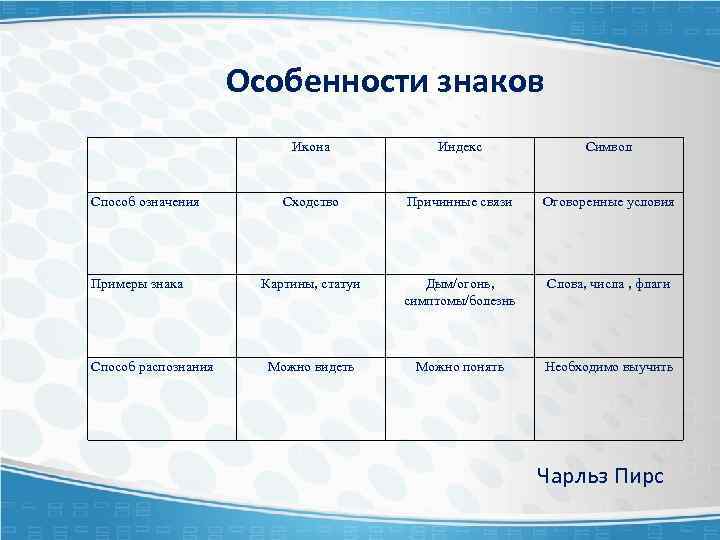 Особенности знаков

| | Икона | Индекс | Символ |
|---|---|---|---|
| Способ означения | Сходство | Причинные связи | Оговоренные условия |
| Примеры знака | Картины, статуи | Дым/огонь, симптомы/болезнь | Слова, числа , флаги |
| Способ распознания | Можно видеть | Можно понять | Необходимо выучить |

Чарльз Пирс